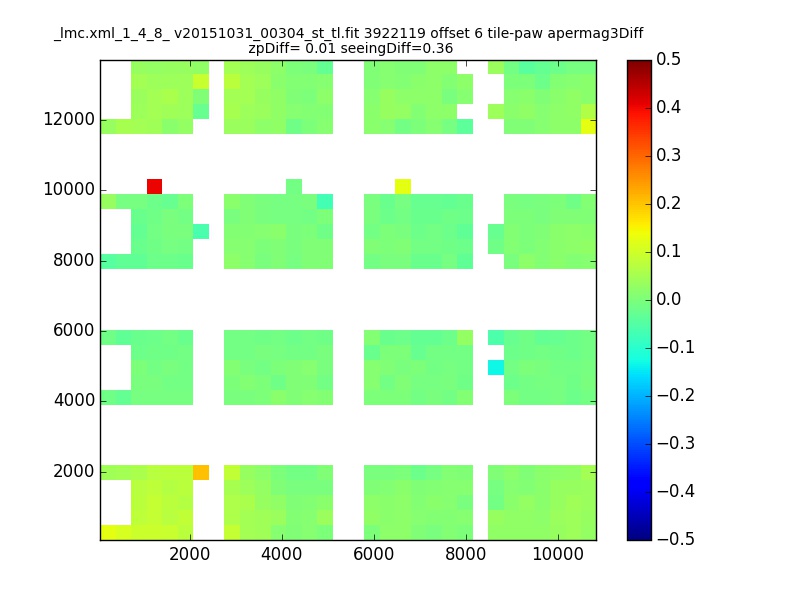 _lmc.xml_1_4_8_ v20151031_00304_st_tl.fit 3922119 offset 6 tile-paw apermag3Diff
zpDiff= 0.01 seeingDiff=0.36

12000
10000
8000
6000
4000
2000

2000
4000
6000
8000
10000

0.5
0.4
0.3
0.2
0.1
0.0
−0.1
−0.2
−0.3
−0.4
−0.5